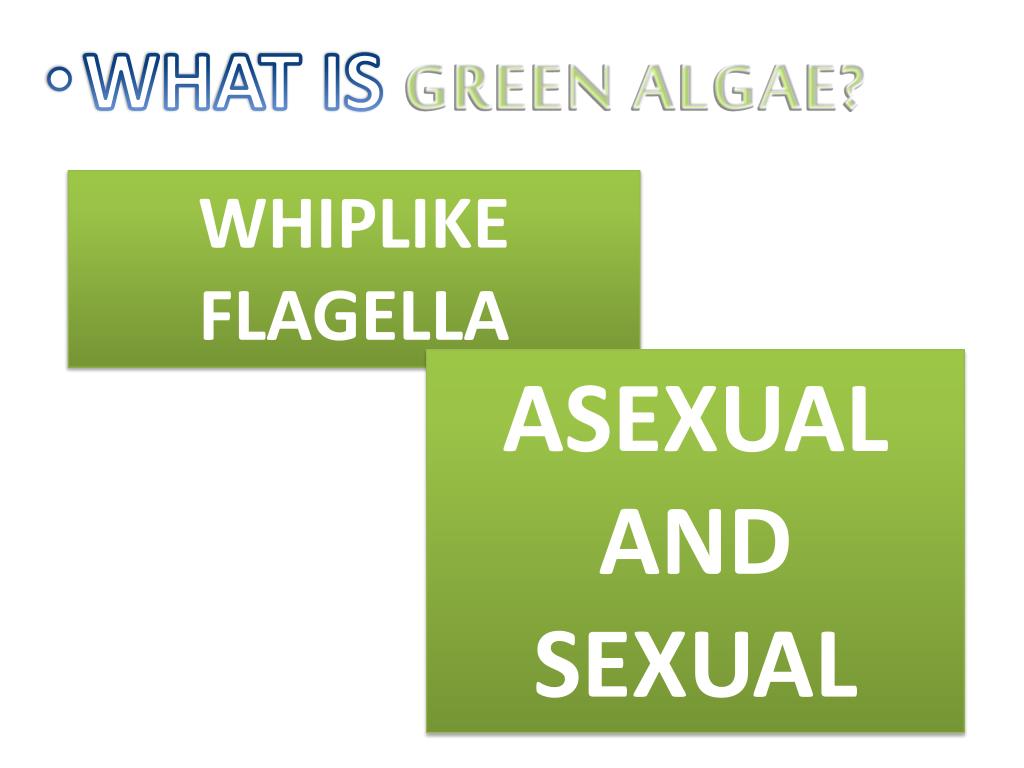 • WHAT IS GREEN ALGAE?

WHIPLIKE FLAGELLA

ASEXUAL AND SEXUAL